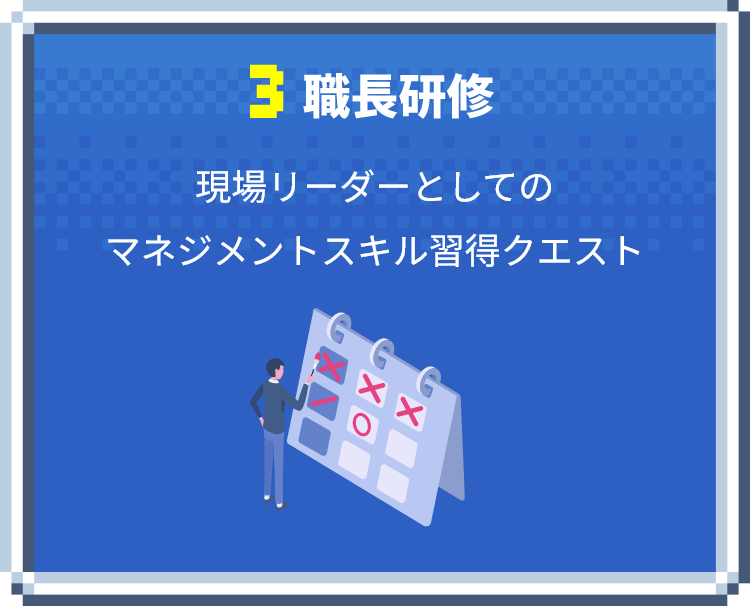 3 職長研修

現場リーダーとしての
マネジメントスキル習得クエスト